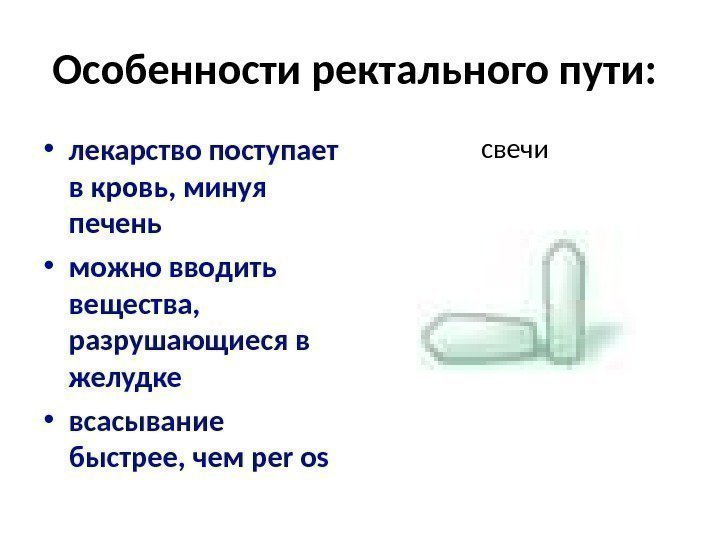 Особенности ректального пути:

• лекарство поступает в кровь, минуя печень
• можно вводить вещества, разрушающиеся в желудке
• всасывание быстрее, чем per os

свечи